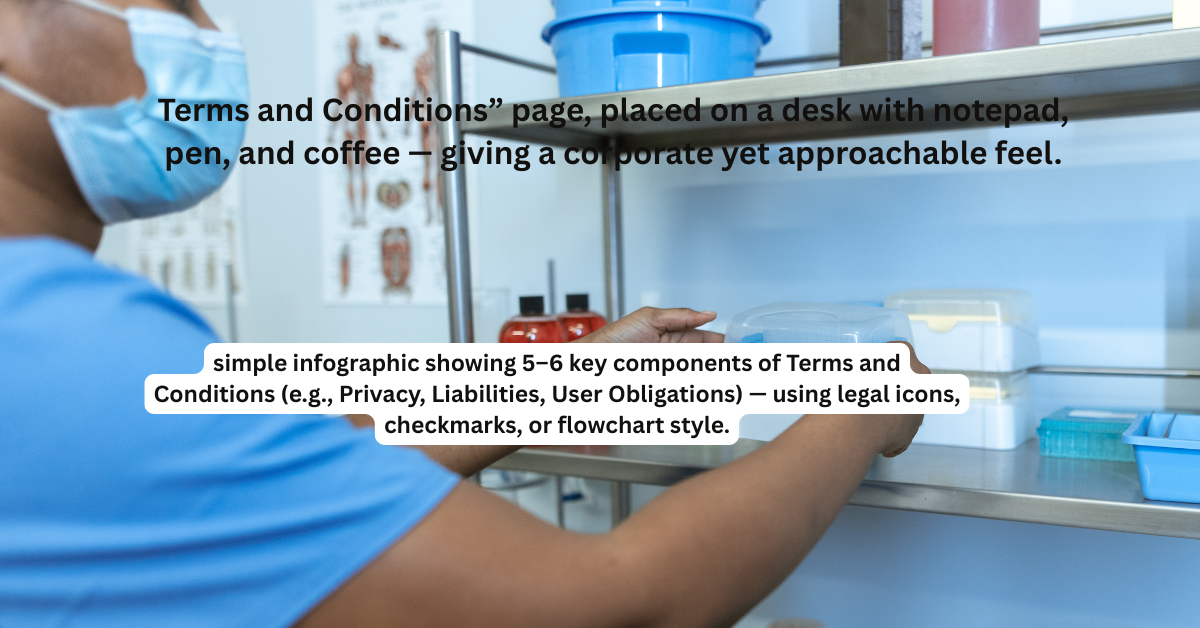 Terms and Conditions” page, placed on a desk with notepad, pen, and coffee — giving a corporate yet approachable feel.

simple infographic showing 5–6 key components of Terms and Conditions (e.g., Privacy, Liabilities, User Obligations) — using legal icons, checkmarks, or flowchart style.